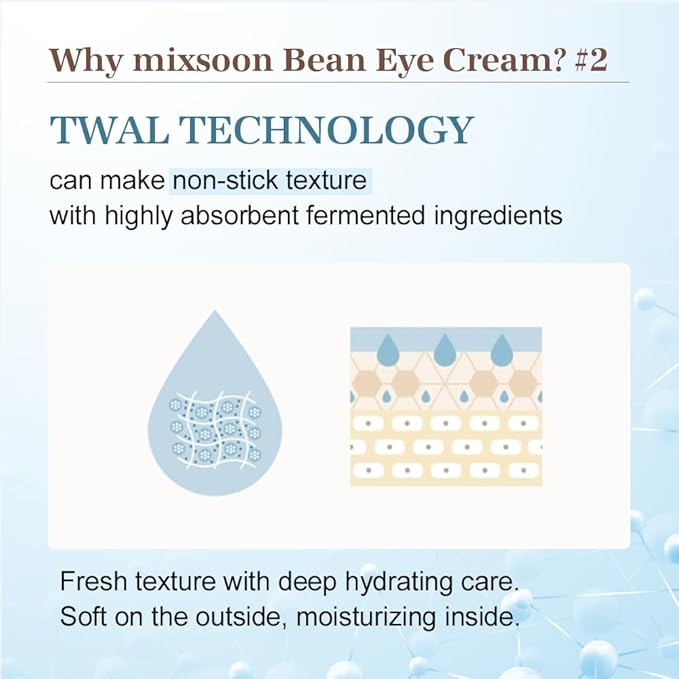 Why mixsoon Bean Eye Cream? #2

TWAL TECHNOLOGY

can make non-stick texture with highly absorbent fermented ingredients

Fresh texture with deep hydrating care.
Soft on the outside, moisturizing inside.